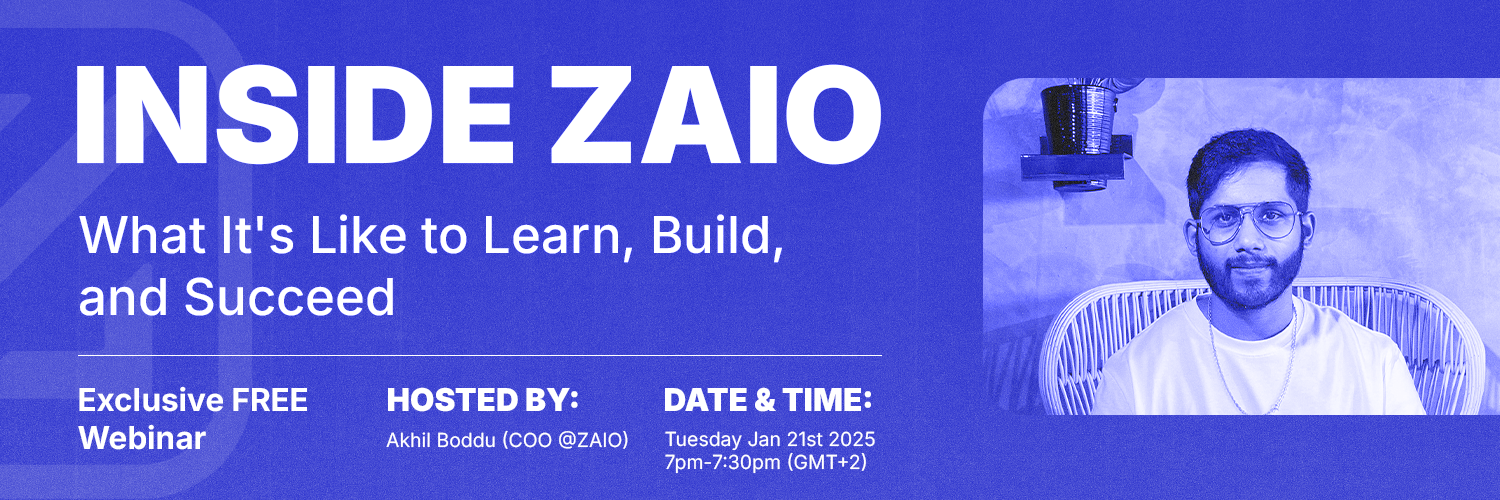 INSIDE ZAIO

What It's Like to Learn, Build, and Succeed

Exclusive FREE Webinar

HOSTED BY:
Akhil Boddu (COO @ZAIO)

DATE & TIME:
Tuesday Jan 21st 2025
7pm-7:30pm (GMT+2)